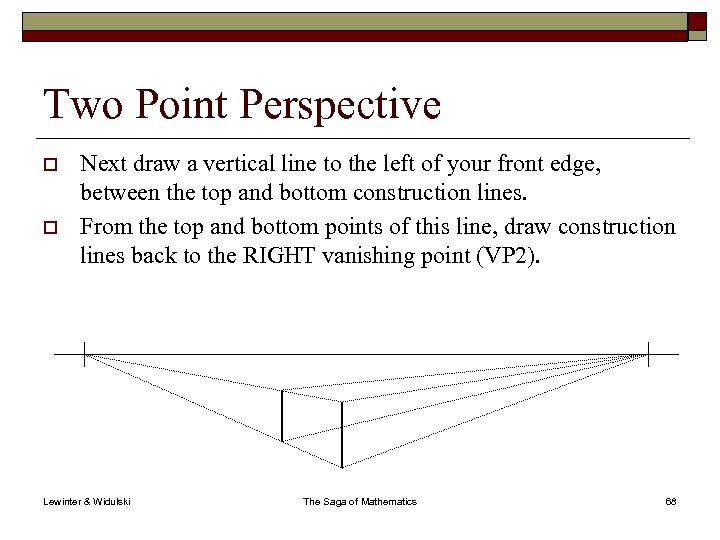 Two Point Perspective

Next draw a vertical line to the left of your front edge, between the top and bottom construction lines.

From the top and bottom points of this line, draw construction lines back to the RIGHT vanishing point (VP2).

Lewinter & Widulski

The Saga of Mathematics

68